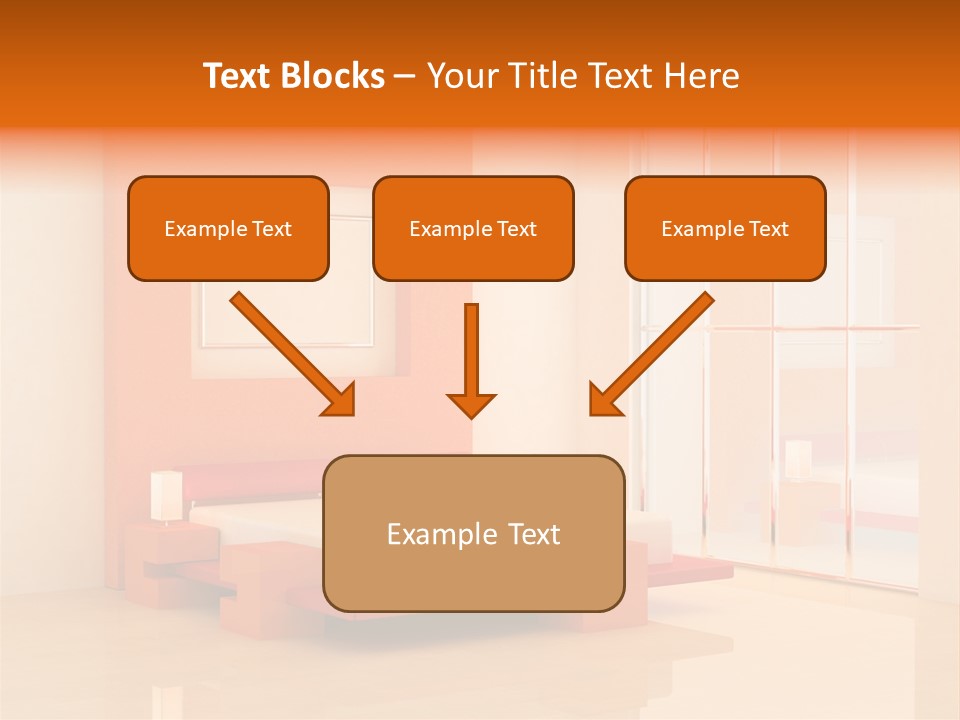 Text Blocks – Your Title Text Here

Example Text

Example Text

Example Text

Example Text